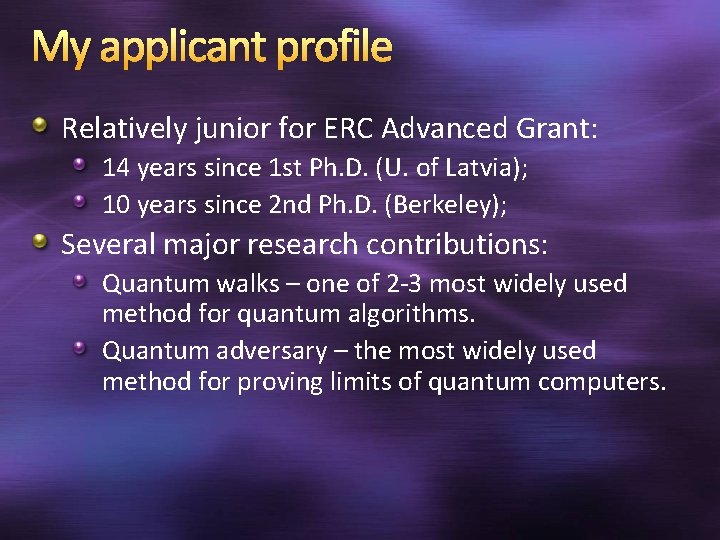 My applicant profile

Relatively junior for ERC Advanced Grant:

14 years since 1st Ph.D. (U. of Latvia);

10 years since 2nd Ph.D. (Berkeley);

Several major research contributions:

Quantum walks – one of 2-3 most widely used method for quantum algorithms.

Quantum adversary – the most widely used method for proving limits of quantum computers.